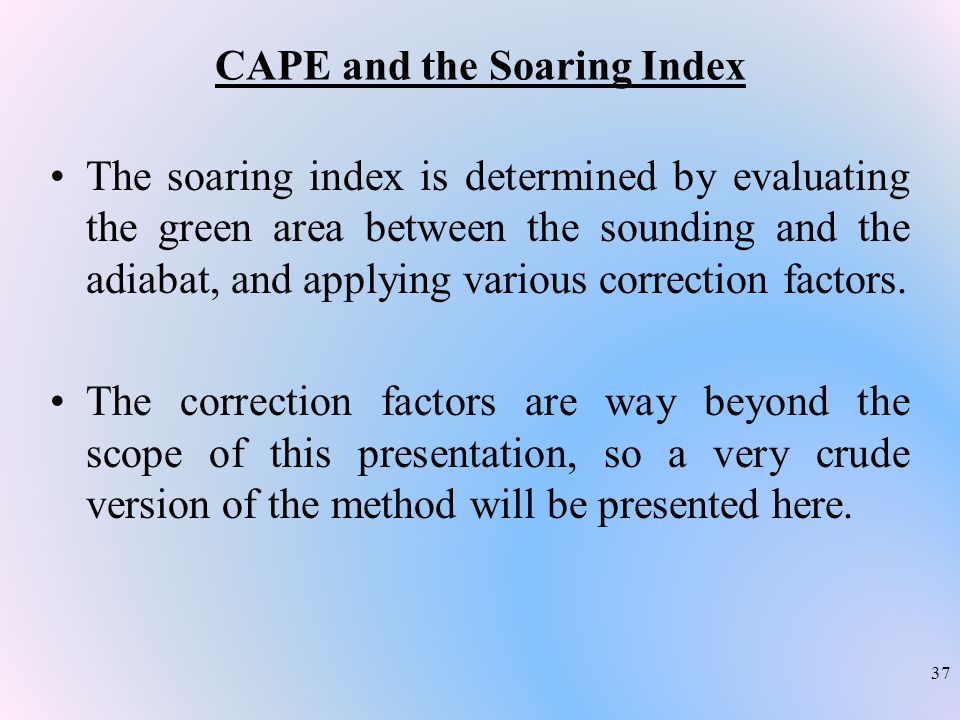 CAPE and the Soaring Index

• The soaring index is determined by evaluating the green area between the sounding and the adiabat, and applying various correction factors.

• The correction factors are way beyond the scope of this presentation, so a very crude version of the method will be presented here.

37